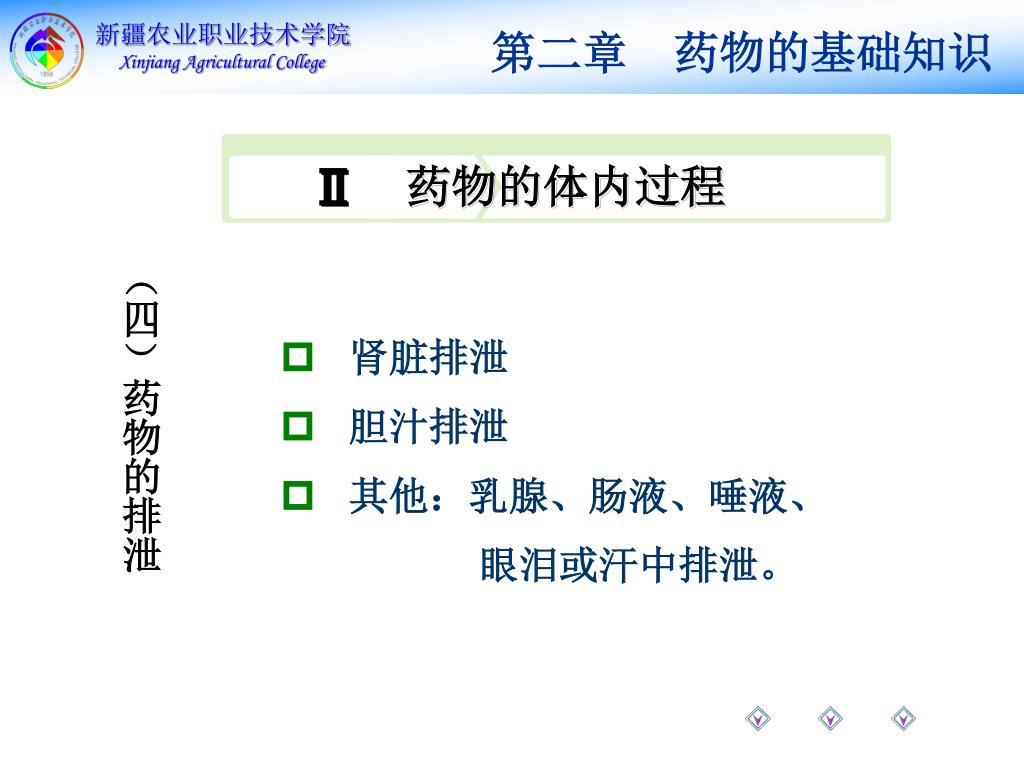 新疆农业职业技术学院
Xinjiang Agricultural College

第二章　药物的基础知识

Ⅱ　药物的体内过程

（四）药物的排泄

肾脏排泄

胆汁排泄

其他：乳腺、肠液、唾液、眼泪或汗中排泄。